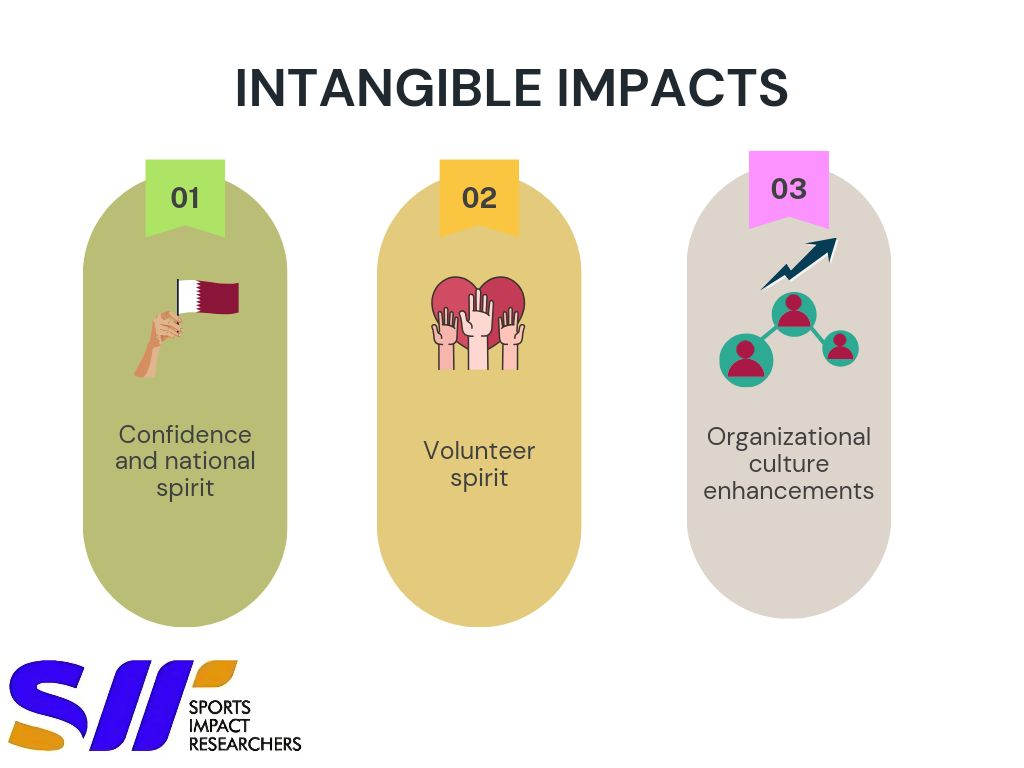 INTANGIBLE IMPACTS

01

Confidence and national spirit

02

Volunteer spirit

03

Organizational culture enhancements

SIR

SPORTS IMPACT RESEARCHERS